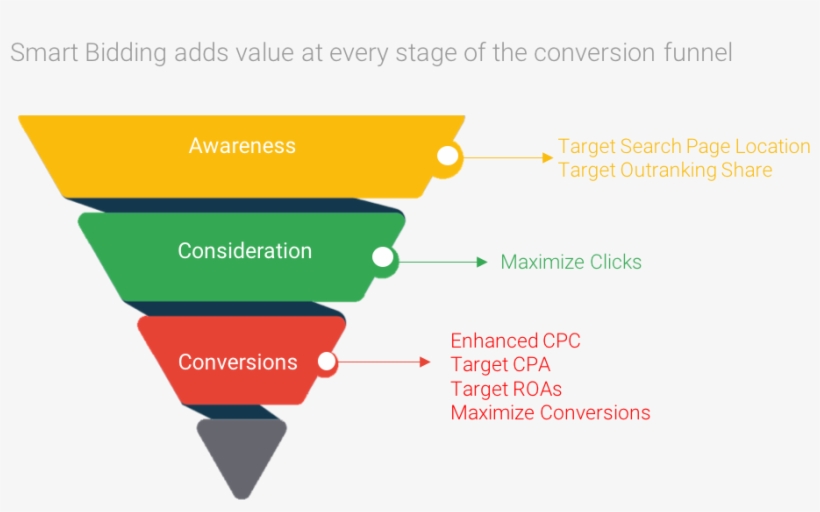 Smart Bidding adds value at every stage of the conversion funnel

Awareness

Target Search Page Location
Target Outranking Share

Consideration

Maximize Clicks

Conversions

Enhanced CPC
Target CPA
Target ROAs
Maximize Conversions